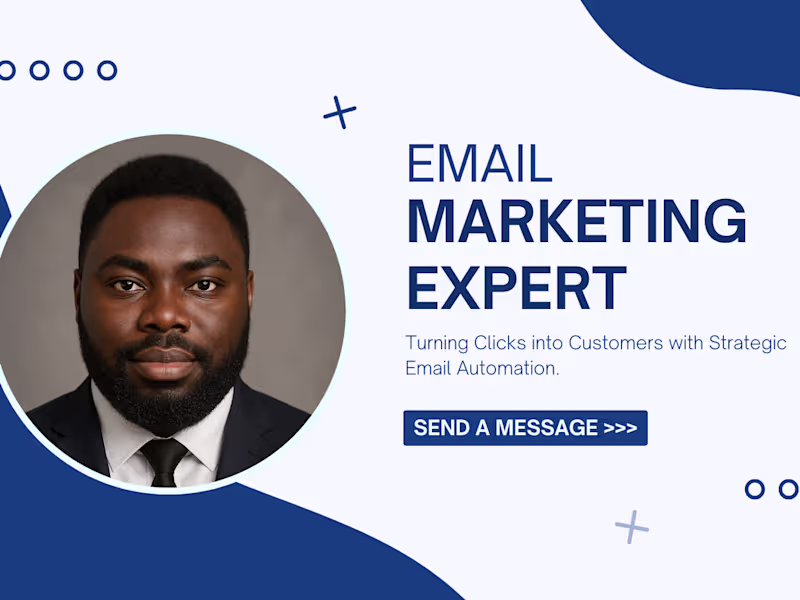 EMAIL
MARKETING
EXPERT

Turning Clicks into Customers with Strategic Email Automation.

SEND A MESSAGE >>>